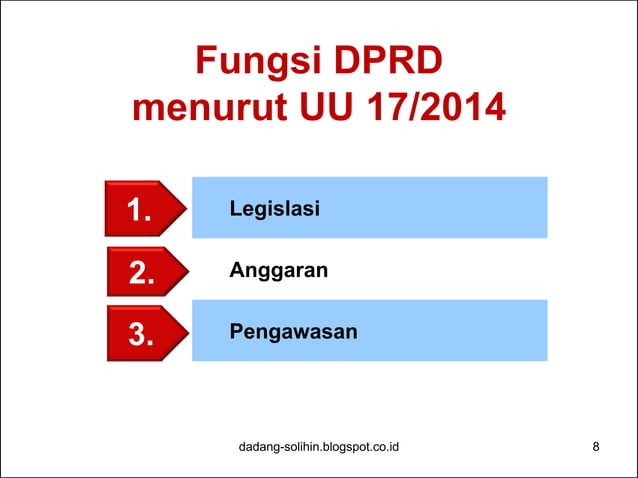 Fungsi DPRD menurut UU 17/2014

1. Legislasi

2. Anggaran

3. Pengawasan

dadang-solihin.blogspot.co.id

8